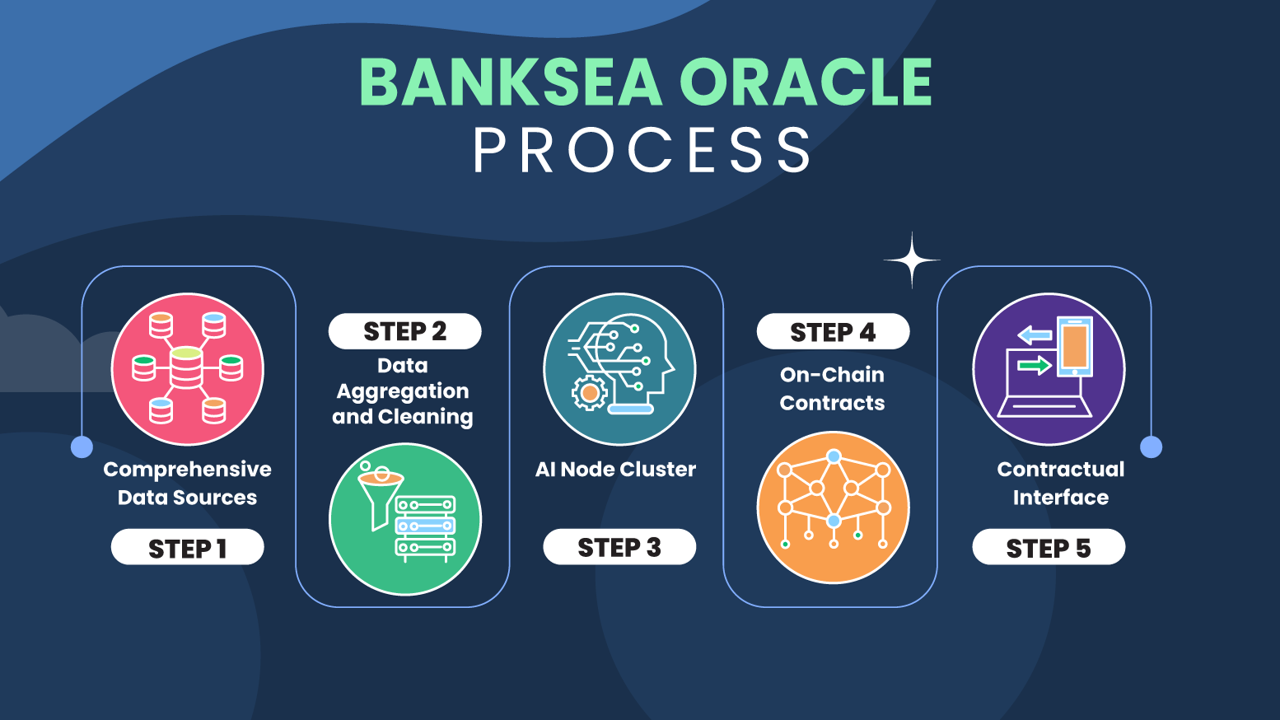 BANKSEA ORACLE PROCESS

Comprehensive Data Sources

STEP 1

STEP 2

Data Aggregation and Cleaning

AI Node Cluster

STEP 3

STEP 4

On-Chain Contracts

Contractual Interface

STEP 5